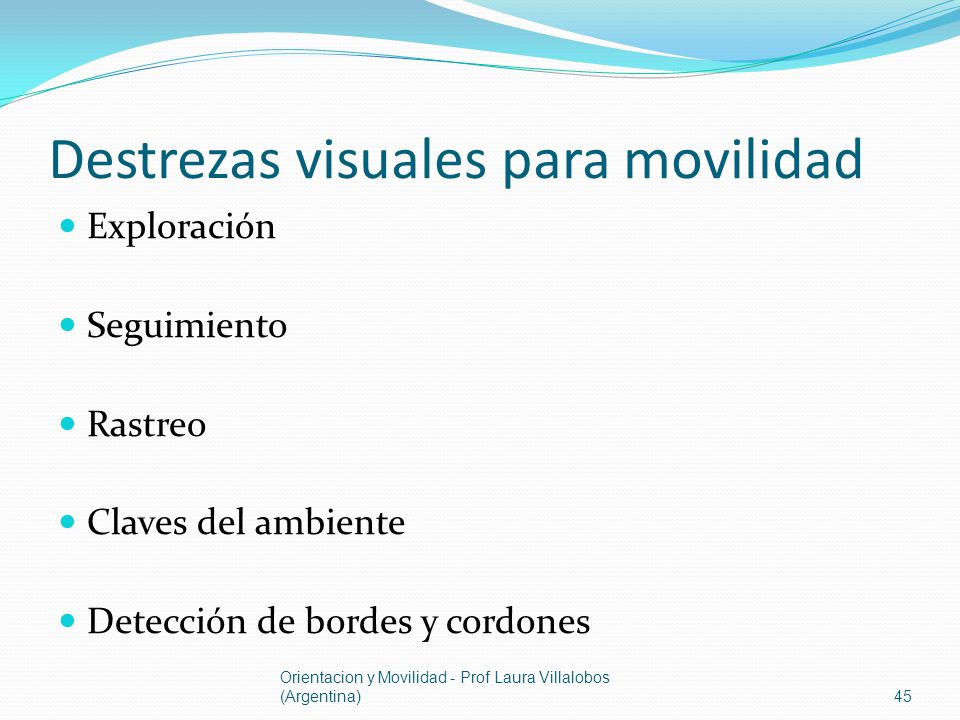 Destrezas visuales para movilidad

- Exploración
- Seguimiento
- Rastreo
- Claves del ambiente
- Detección de bordes y cordones

Orientacion y Movilidad - Prof Laura Villalobos (Argentina)

45